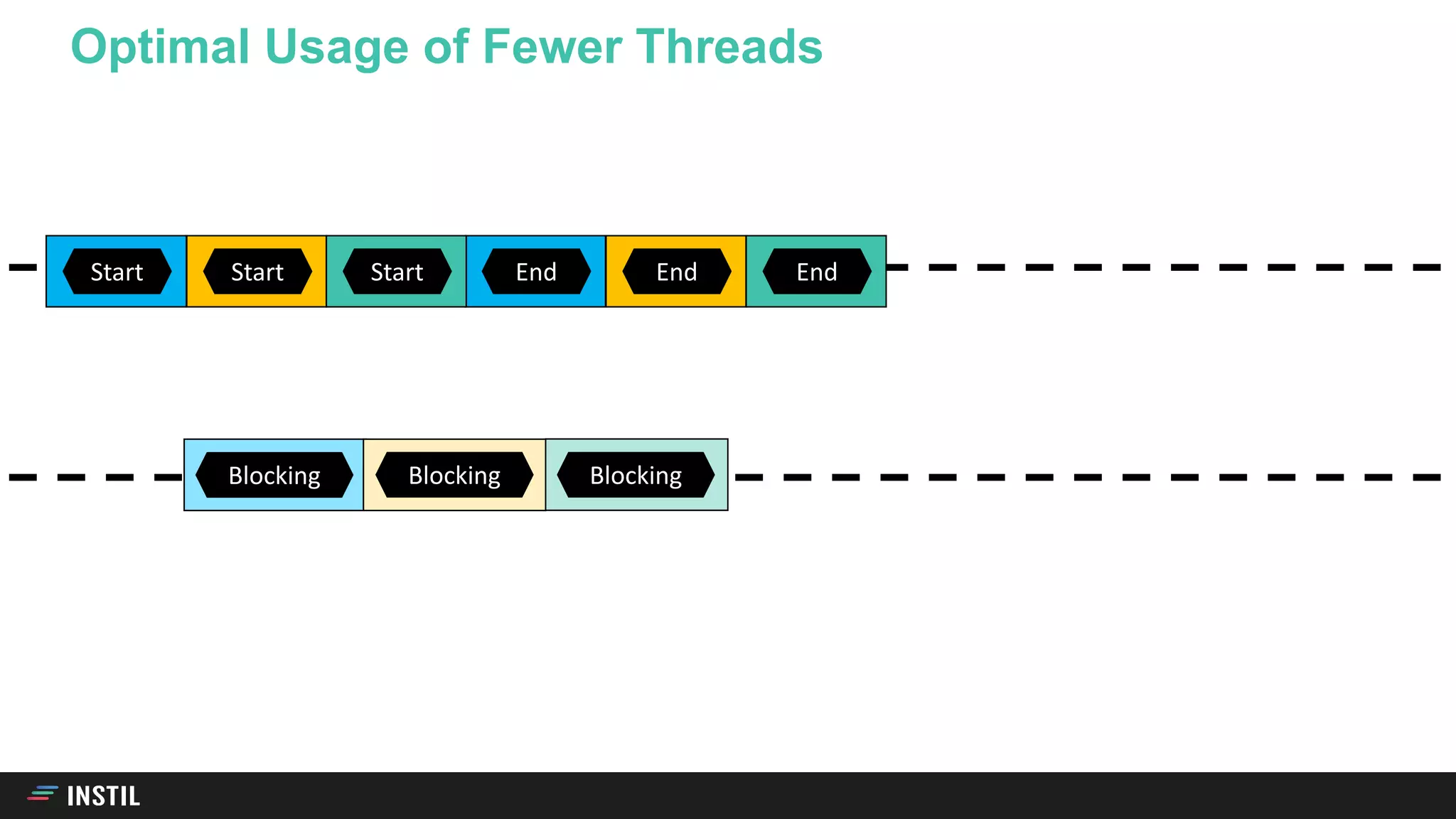 Optimal Usage of Fewer Threads

Start Start Start End End End

Blocking Blocking Blocking

INSTIL